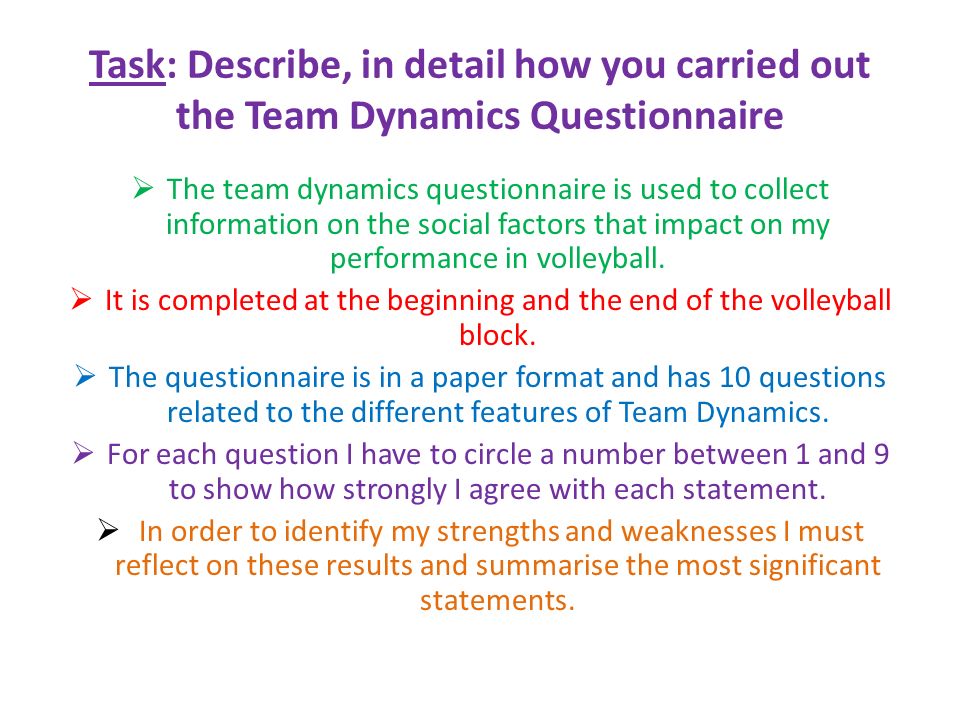 Task: Describe, in detail how you carried out the Team Dynamics Questionnaire

➢ The team dynamics questionnaire is used to collect information on the social factors that impact on my performance in volleyball.

➢ It is completed at the beginning and the end of the volleyball block.

➢ The questionnaire is in a paper format and has 10 questions related to the different features of Team Dynamics.

➢ For each question I have to circle a number between 1 and 9 to show how strongly I agree with each statement.

➢ In order to identify my strengths and weaknesses I must reflect on these results and summarise the most significant statements.